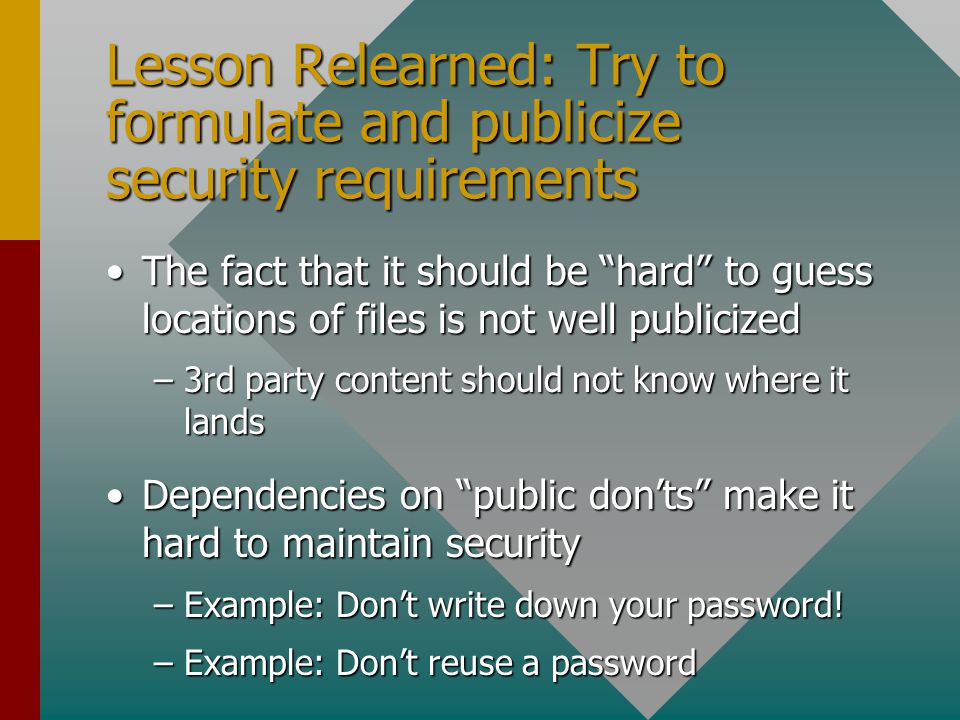 Lesson Relearned: Try to formulate and publicize security requirements

• The fact that it should be “hard” to guess locations of files is not well publicized

– 3rd party content should not know where it lands

• Dependencies on “public don’ts” make it hard to maintain security

– Example: Don’t write down your password!

– Example: Don’t reuse a password